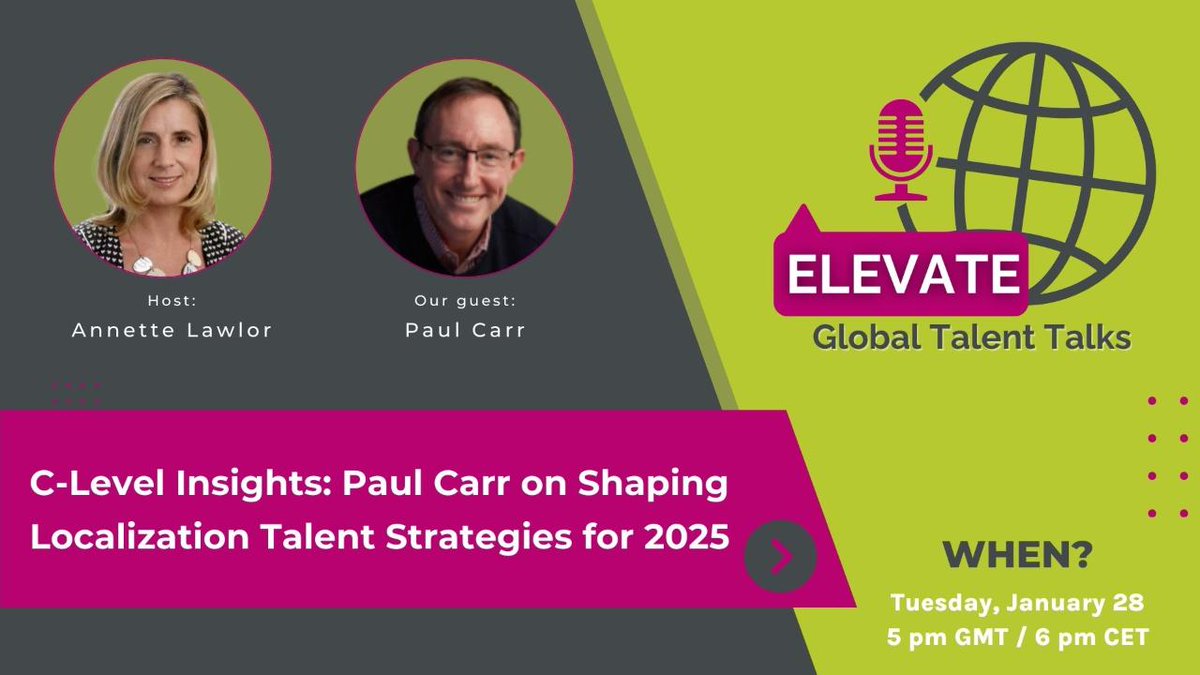 Host:
Annette Lawlor

Our guest:
Paul Carr

ELEVATE
Global Talent Talks

C-Level Insights: Paul Carr on Shaping Localization Talent Strategies for 2025

WHEN?
Tuesday, January 28
5 pm GMT / 6 pm CET